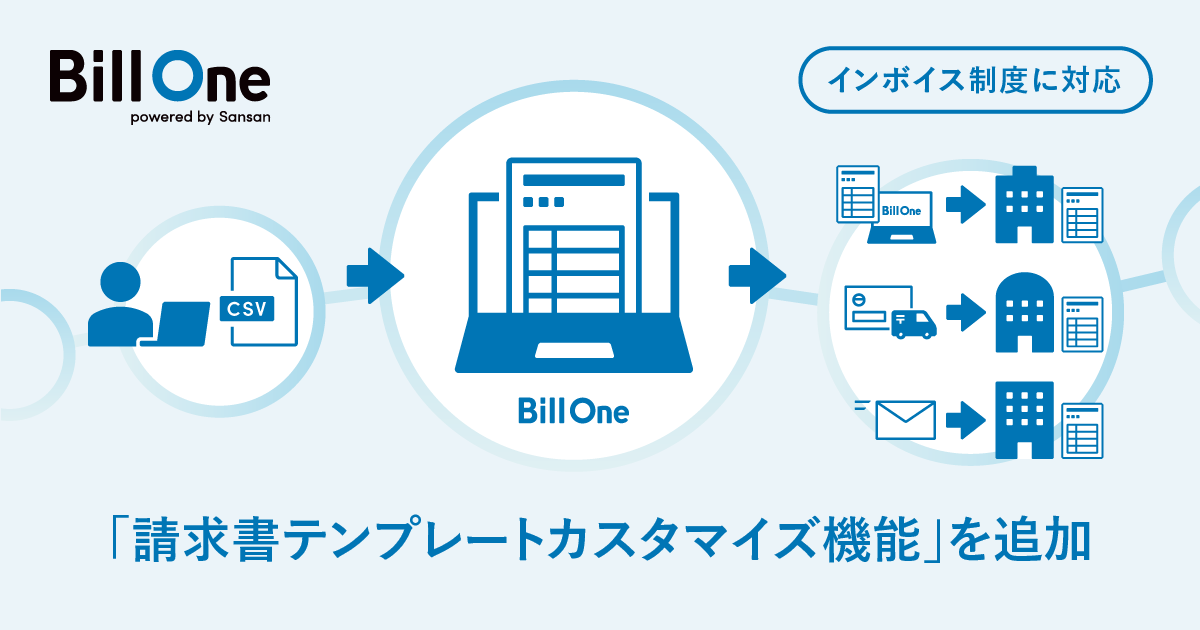 Bill One
powered by Sansan

インボイス制度に対応

CSV

Bill One

Bill One

「請求書テンプレートカスタマイズ機能」を追加